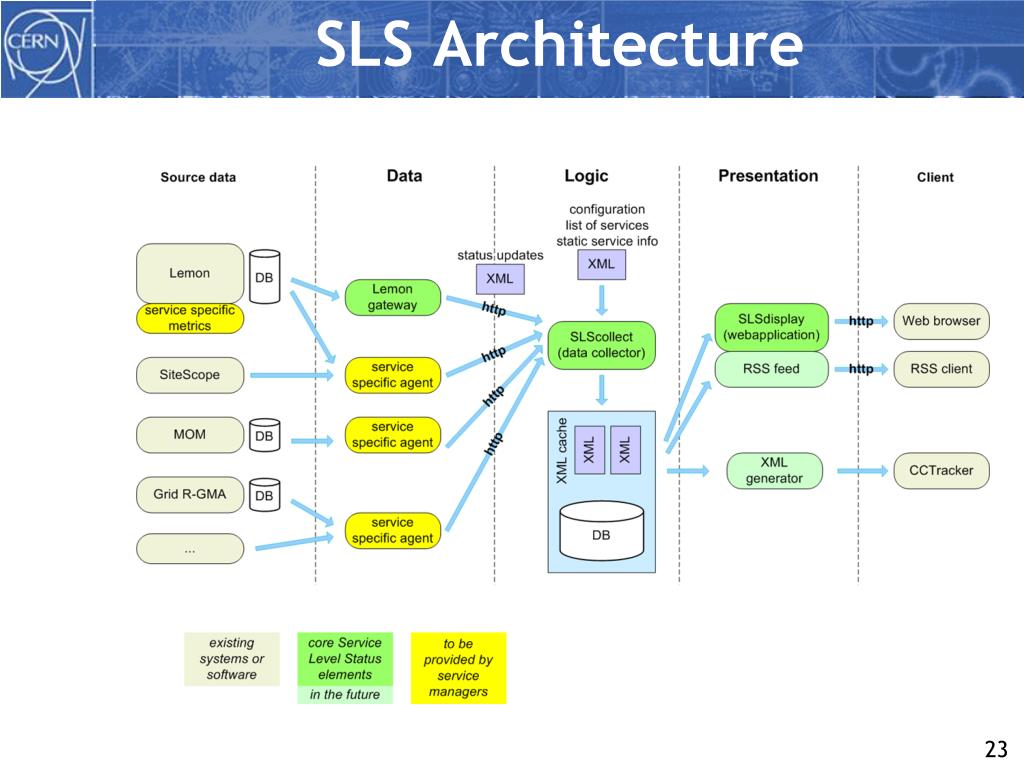 CERN

SLS Architecture

Source data

Data

Logic

Presentation

Client

Lemon

DB

service specific metrics

SiteScope

MOM

DB

Grid R-GMA

DB

...

Lemon gateway

service specific agent

service specific agent

service specific agent

status updates

XML

http

http

http

http

configuration list of services static service info

XML

SLScollect (data collector)

XML cache

XML

XML

DB

SLSdisplay (webapplication)

RSS feed

XML generator

http

http

Web browser

RSS client

CCTracker

existing systems or software

core Service Level Status elements

in the future

to be provided by service managers

23